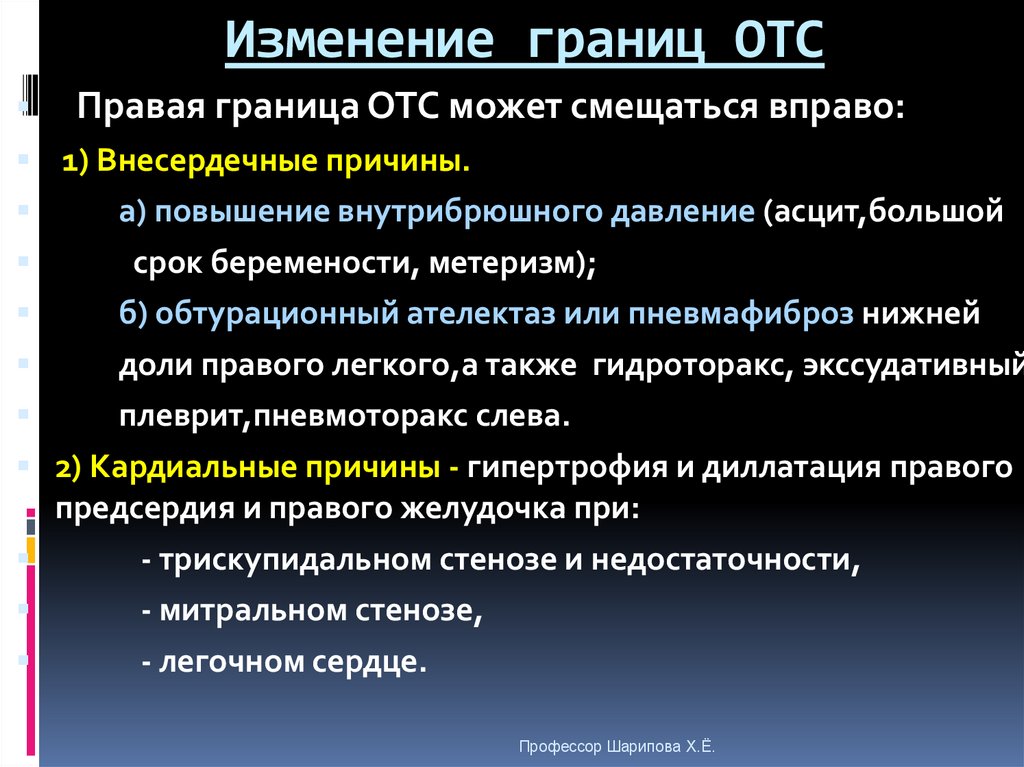 Изменение границ ОТС

Правая граница ОТС может смещаться вправо:

1) Внесердечные причины.

а) повышение внутрибрюшного давление (асцит,большой срок беремености, метеризм);

б) обтурационный ателектаз или пневмафиброз нижней доли правого легкого,а также гидроторакс, экссудативный плеврит,пневмоторакс слева.

2) Кардиальные причины - гипертрофия и диллатация правого предсердия и правого желудочка при:

- трискупидальном стенозе и недостаточности,

- митральном стенозе,

- легочном сердце.

Профессор Шарипова Х.Ё.